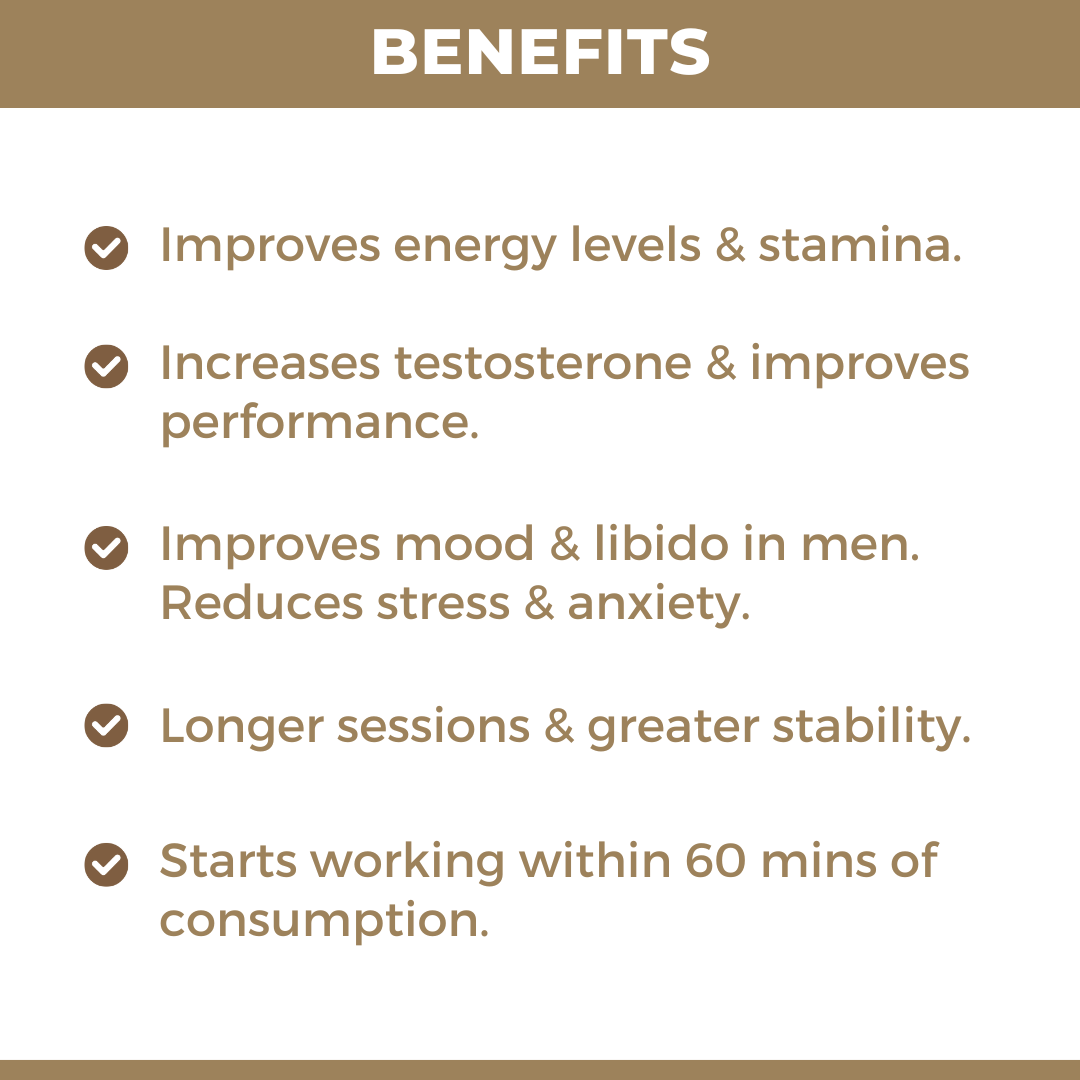 BENEFITS

Improves energy levels & stamina.

Increases testosterone & improves performance.

Improves mood & libido in men. Reduces stress & anxiety.

Longer sessions & greater stability.

Starts working within 60 mins of consumption.